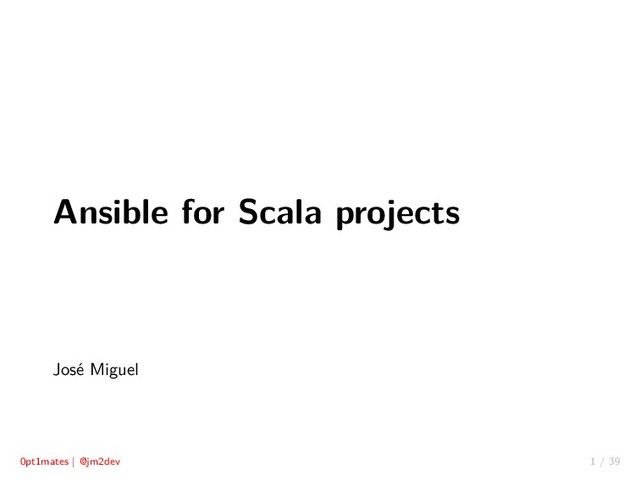 Ansible for Scala projects

José Miguel

0pt1mates | @jm2dev

1 / 39